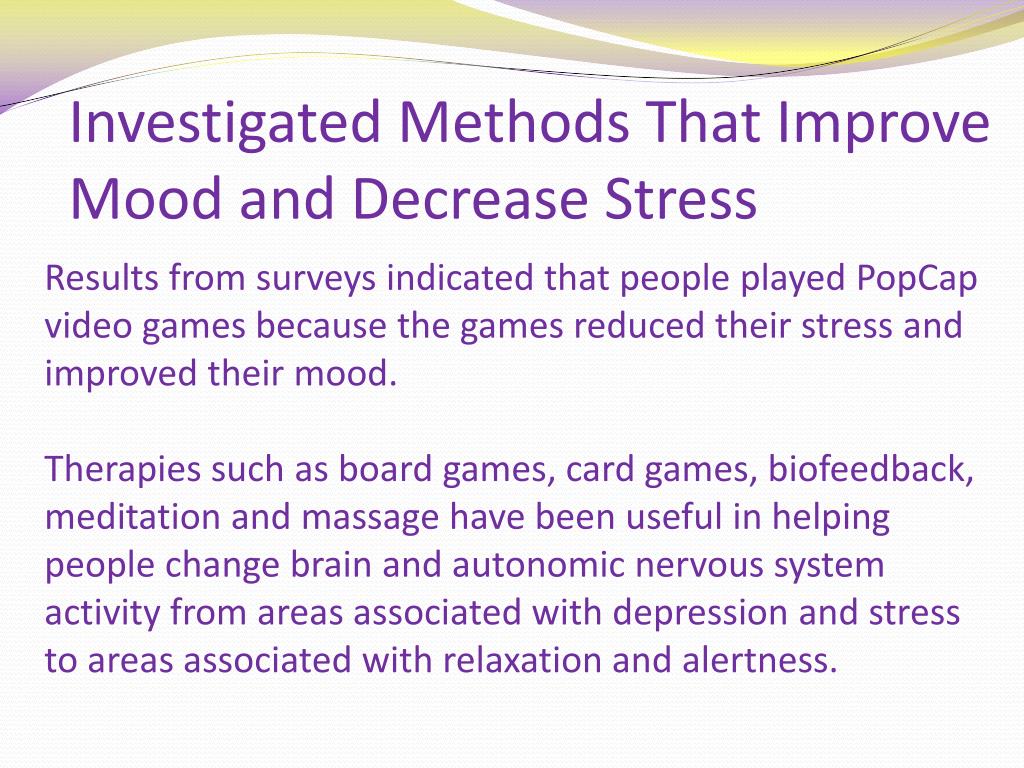 Investigated Methods That Improve Mood and Decrease Stress

Results from surveys indicated that people played PopCap video games because the games reduced their stress and improved their mood.

Therapies such as board games, card games, biofeedback, meditation and massage have been useful in helping people change brain and autonomic nervous system activity from areas associated with depression and stress to areas associated with relaxation and alertness.